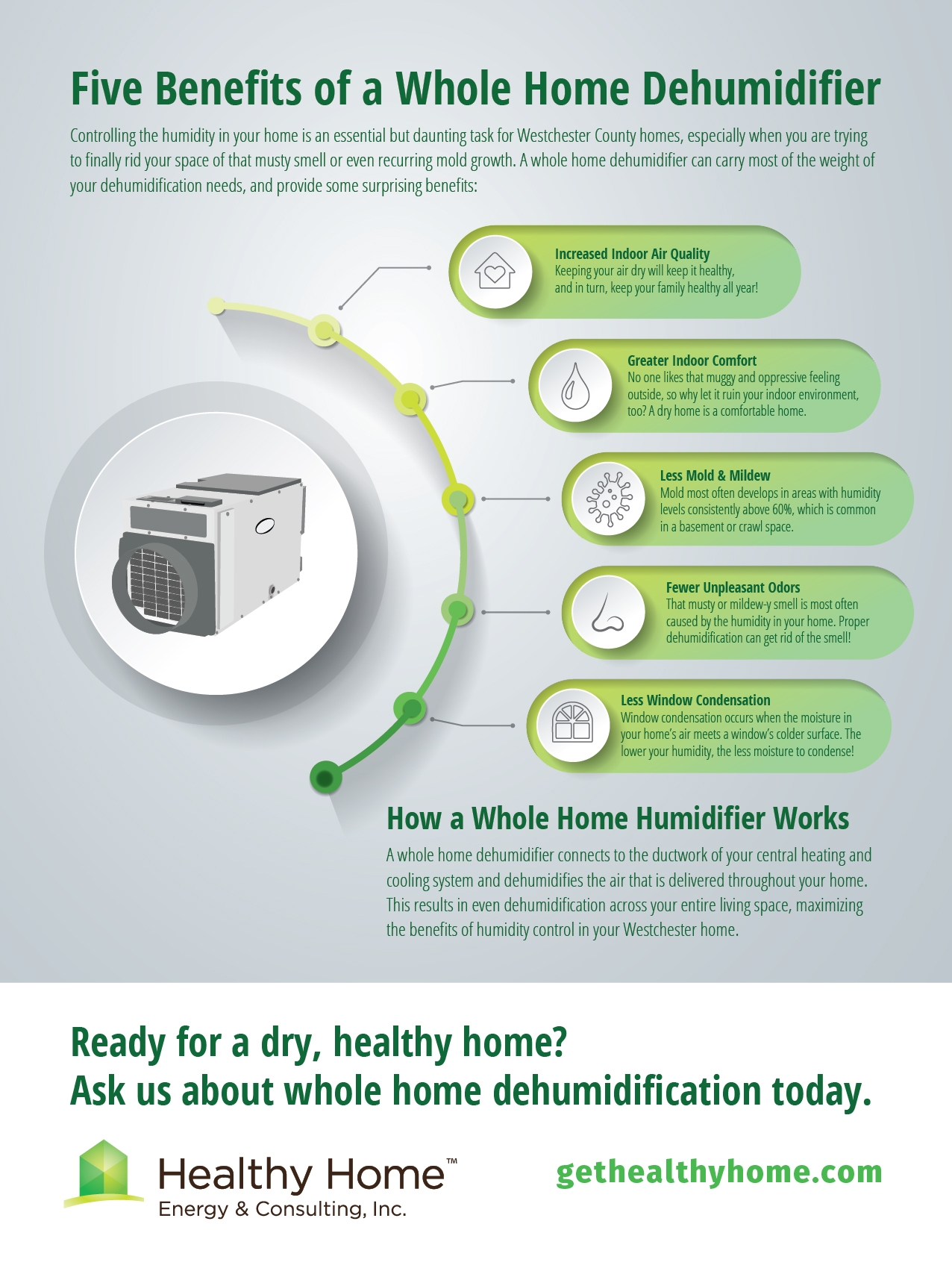 Five Benefits of a Whole Home Dehumidifier

Controlling the humidity in your home is an essential but daunting task for Westchester County homes, especially when you are trying to finally rid your space of that musty smell or even recurring mold growth. A whole home dehumidifier can carry most of the weight of your dehumidification needs, and provide some surprising benefits:

Increased Indoor Air Quality
Keeping your air dry will keep it healthy, and in turn, keep your family healthy all year!

Greater Indoor Comfort
No one likes that muggy and oppressive feeling outside, so why let it ruin your indoor environment, too? A dry home is a comfortable home.

Less Mold & Mildew
Mold most often develops in areas with humidity levels consistently above 60%, which is common in a basement or crawl space.

Fewer Unpleasant Odors
That musty or mildew-y smell is most often caused by the humidity in your home. Proper dehumidification can get rid of the smell!

Less Window Condensation
Window condensation occurs when the moisture in your home's air meets a window's colder surface. The lower your humidity, the less moisture to condense!

How a Whole Home Humidifier Works

A whole home dehumidifier connects to the ductwork of your central heating and cooling system and dehumidifies the air that is delivered throughout your home. This results in even dehumidification across your entire living space, maximizing the benefits of humidity control in your Westchester home.

Ready for a dry, healthy home?
Ask us about whole home dehumidification today.

Healthy Home™
Energy & Consulting, Inc.

gethealthyhome.com